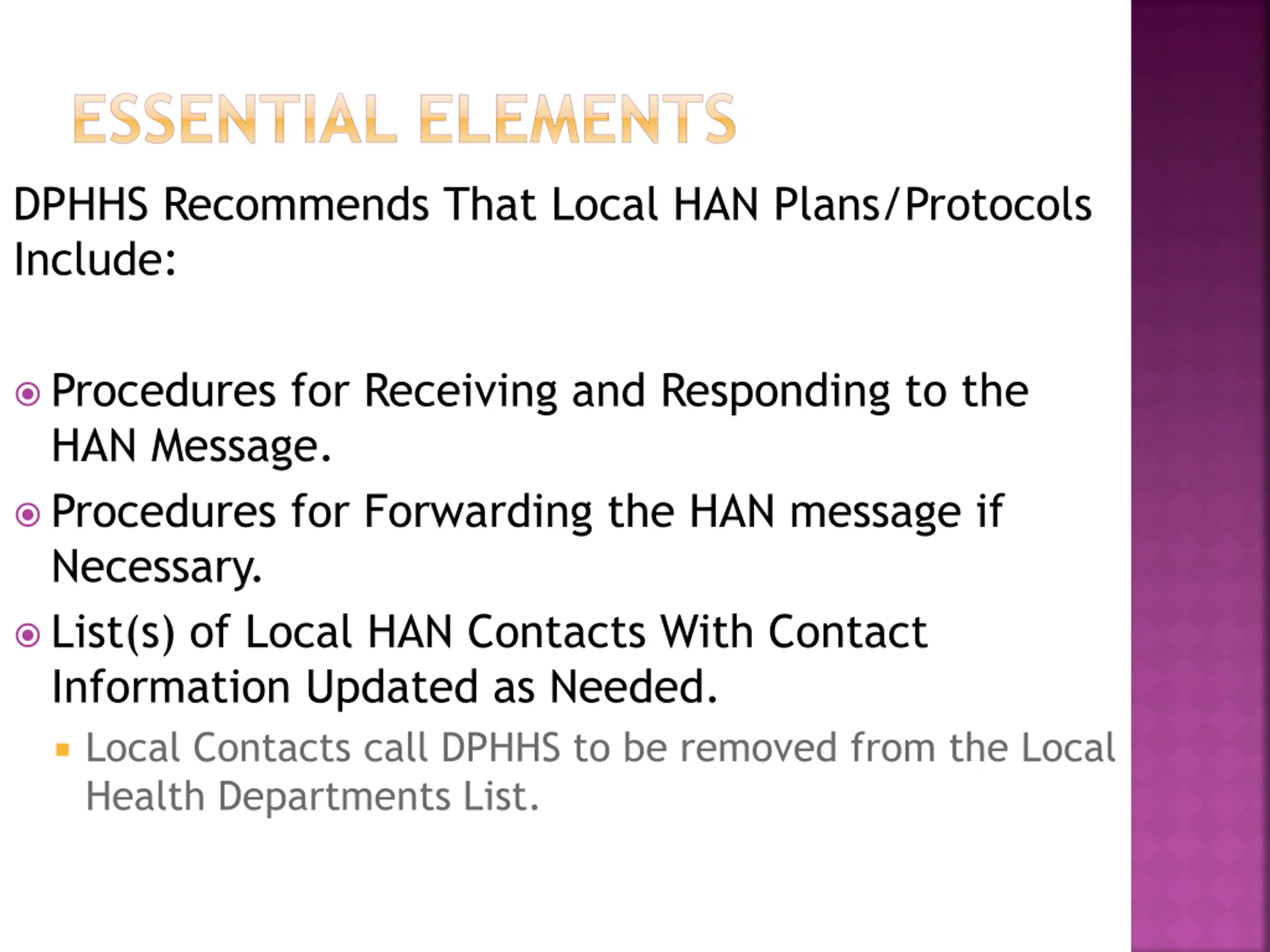 ESSENTIAL ELEMENTS

DPHHS Recommends That Local HAN Plans/Protocols Include:

Procedures for Receiving and Responding to the HAN Message.

Procedures for Forwarding the HAN message if Necessary.

List(s) of Local HAN Contacts With Contact Information Updated as Needed.

Local Contacts call DPHHS to be removed from the Local Health Departments List.